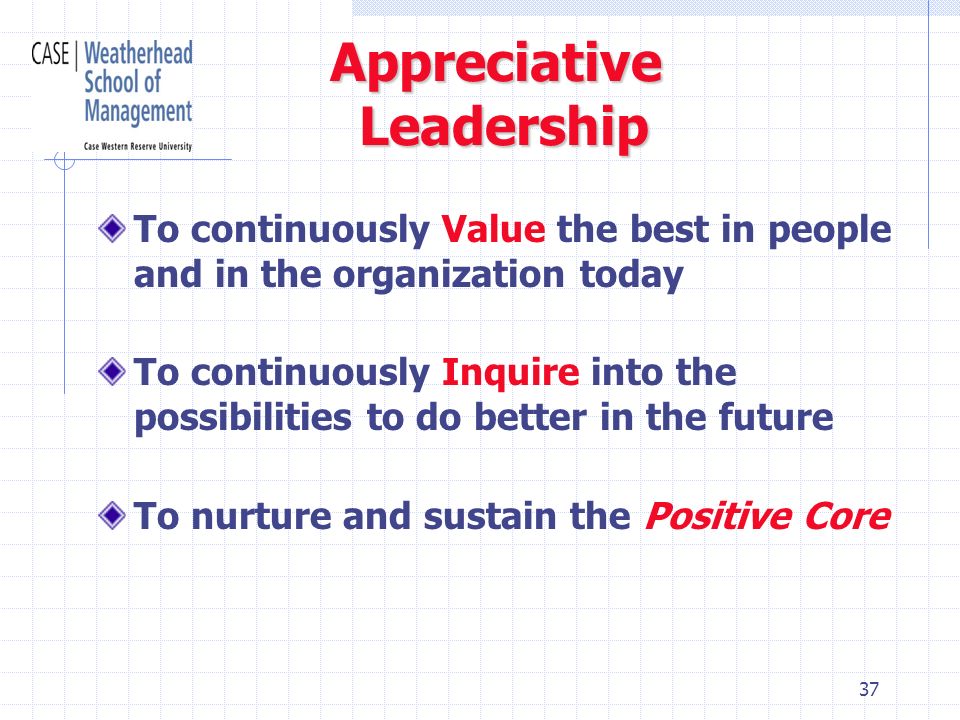 CASE | Weatherhead School of Management
Case Western Reserve University

Appreciative Leadership

To continuously Value the best in people and in the organization today

To continuously Inquire into the possibilities to do better in the future

To nurture and sustain the Positive Core

37